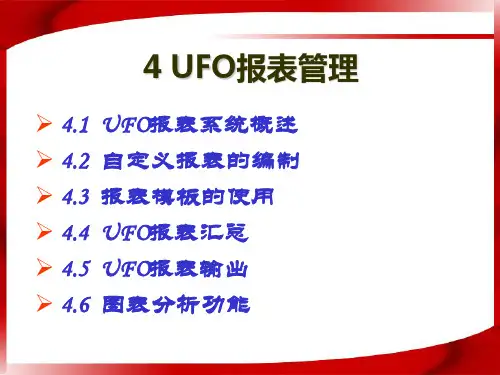 4 UFO报表管理

➢ 4.1 UFO报表系统概述
➢ 4.2 自定义报表的编制
➢ 4.3 报表模板的使用
➢ 4.4 UFO报表汇总
➢ 4.5 UFO报表输出
➢ 4.6 图表分析功能